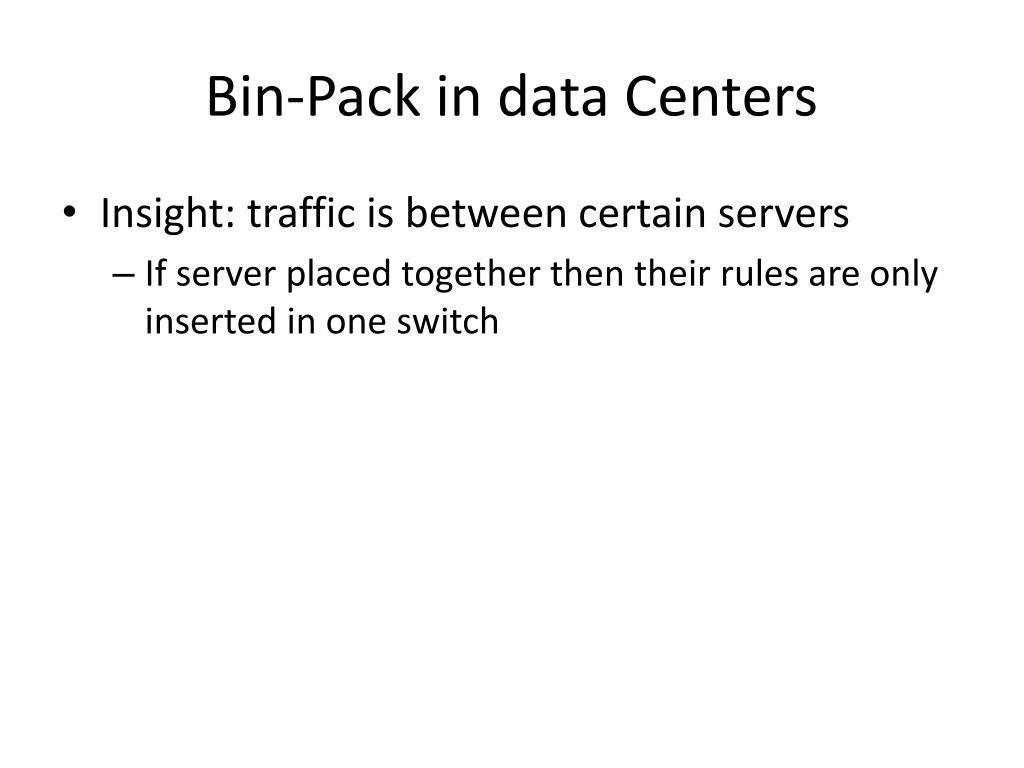 Bin-Pack in data Centers

• Insight: traffic is between certain servers
– If server placed together then their rules are only inserted in one switch